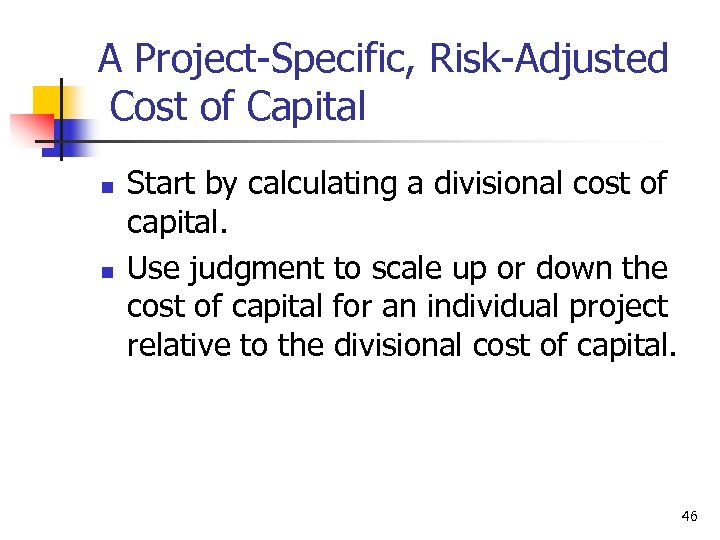 A Project-Specific, Risk-Adjusted Cost of Capital

- Start by calculating a divisional cost of capital.
- Use judgment to scale up or down the cost of capital for an individual project relative to the divisional cost of capital.

46